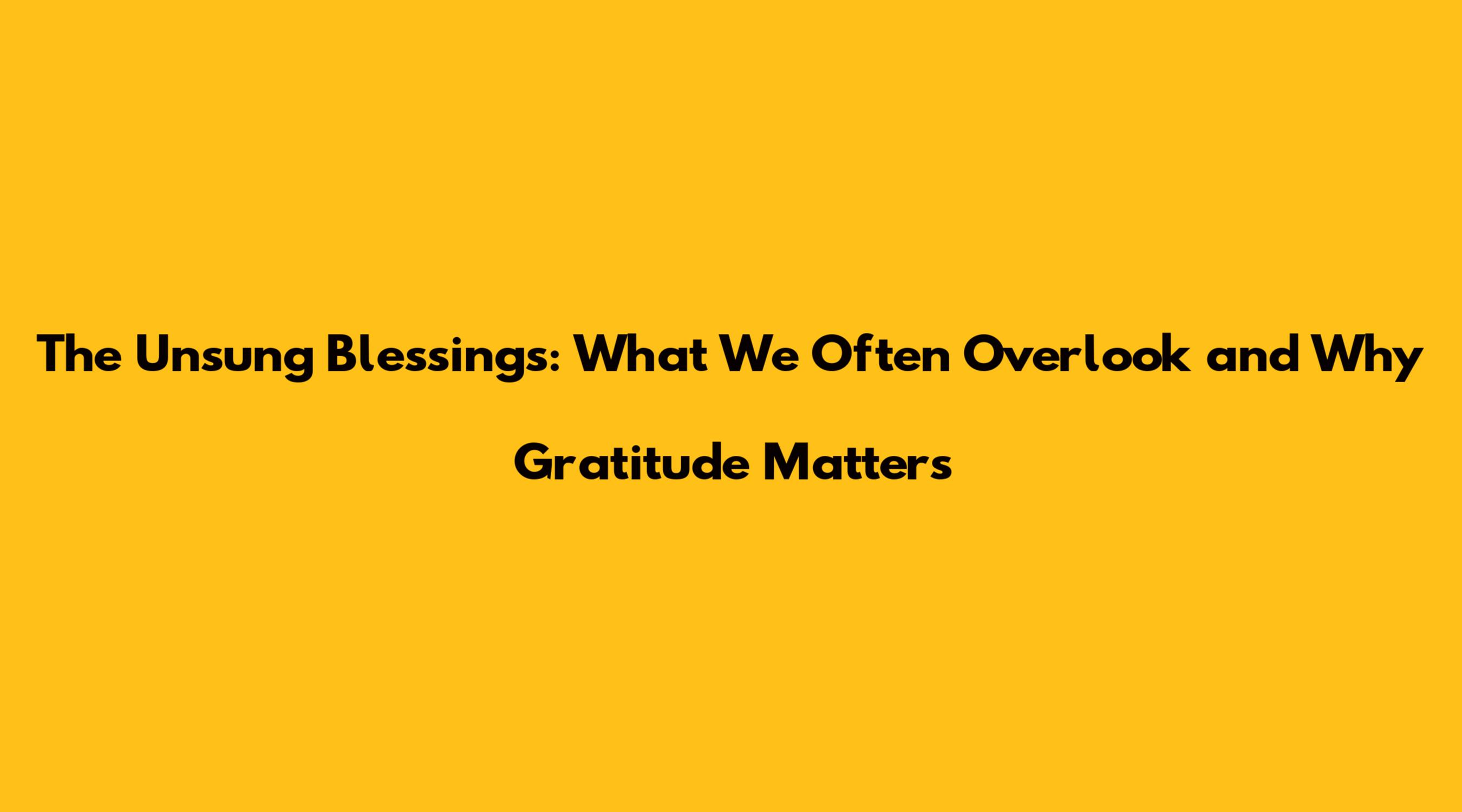 The Unsung Blessings: What We Often Overlook and Why Gratitude Matters